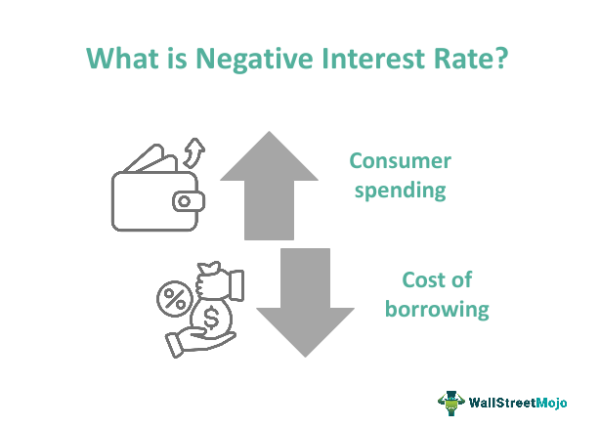 What is Negative Interest Rate?

Consumer spending

%

$

Cost of borrowing

WallStreetMojo